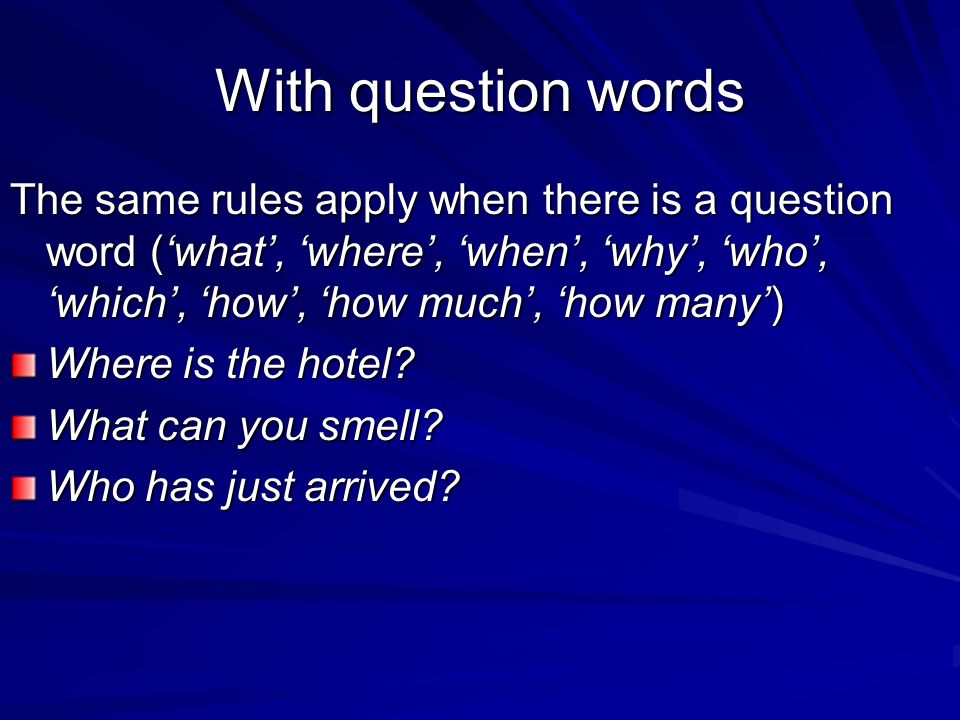 With question words

The same rules apply when there is a question word (‘what’, ‘where’, ‘when’, ‘why’, ‘who’, ‘which’, ‘how’, ‘how much’, ‘how many’)

Where is the hotel?

What can you smell?

Who has just arrived?